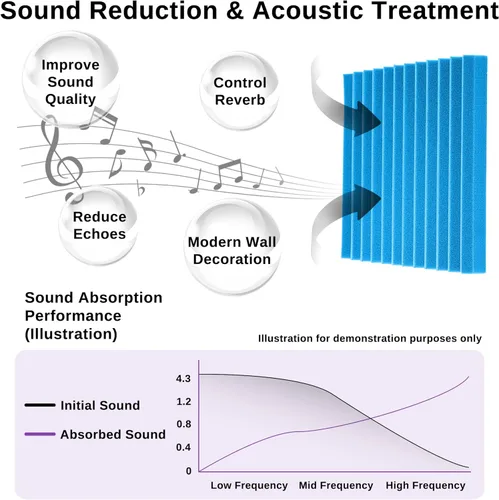 Sound Reduction & Acoustic Treatment

Improve Sound Quality

Control Reverb

Reduce Echoes

Modern Wall Decoration

Sound Absorption Performance (Illustration)

Illustration for demonstration purposes only

Initial Sound

Absorbed Sound

4.3
1.2
0.8
0.4
0

Low Frequency
Mid Frequency
High Frequency